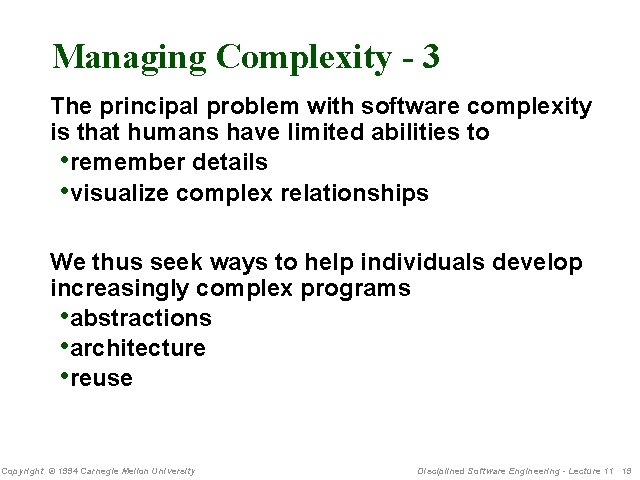 Managing Complexity - 3

The principal problem with software complexity is that humans have limited abilities to

•remember details

•visualize complex relationships

We thus seek ways to help individuals develop increasingly complex programs

•abstractions

•architecture

•reuse

Copyright © 1994 Carnegie Mellon University

Disciplined Software Engineering - Lecture 11 19